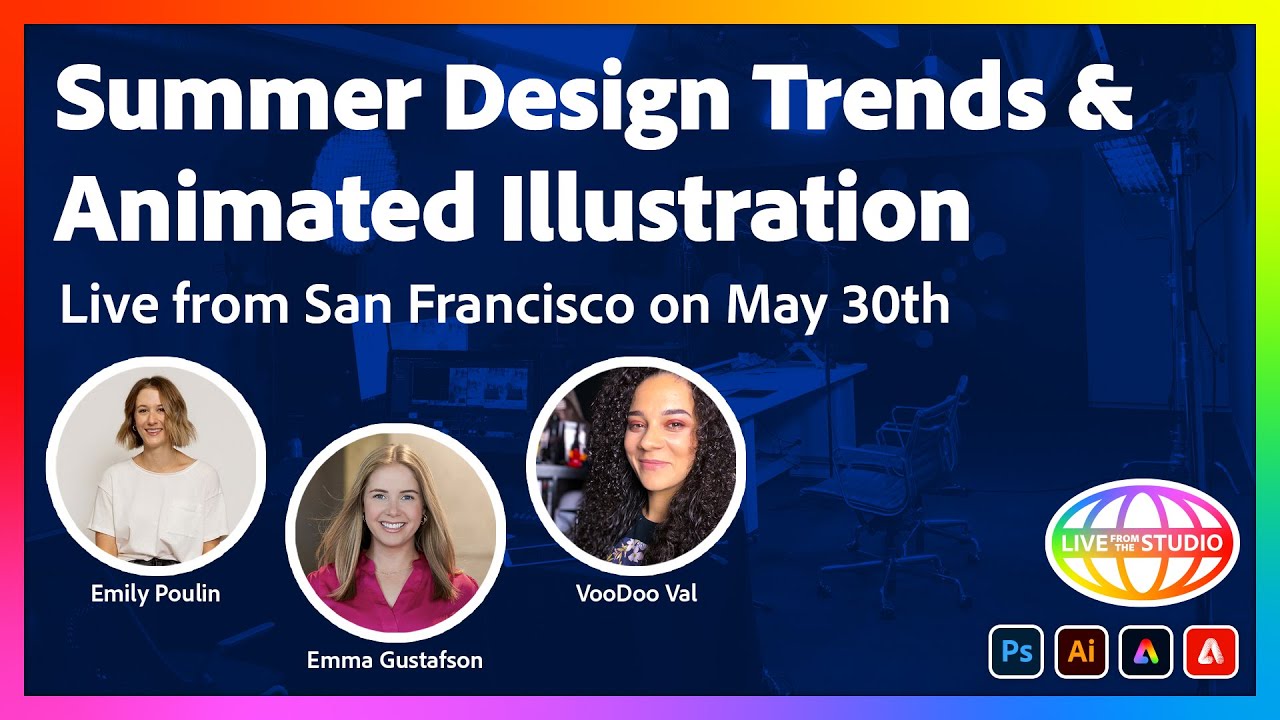 Summer Design Trends & Animated Illustration

Live from San Francisco on May 30th

Emily Poulin

Emma Gustafson

VooDoo Val

LIVE FROM THE STUDIO

Ps

Ai